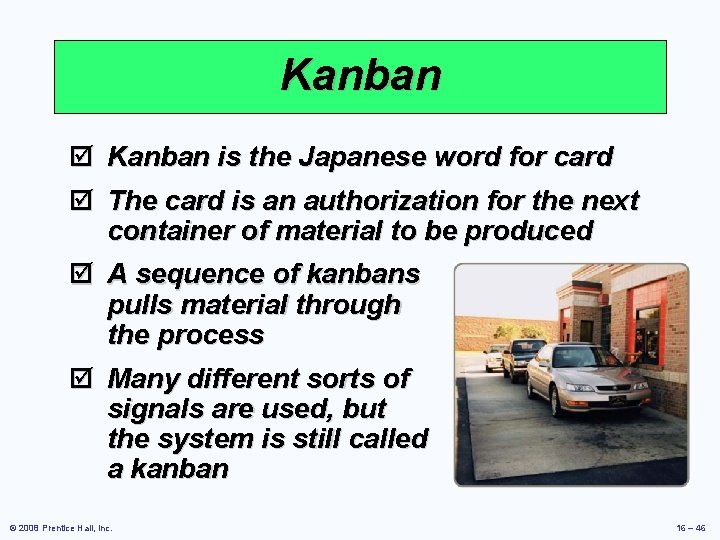 Kanban

☑ Kanban is the Japanese word for card

☑ The card is an authorization for the next container of material to be produced

☑ A sequence of kanbans pulls material through the process

☑ Many different sorts of signals are used, but the system is still called a kanban

© 2008 Prentice Hall, Inc.

16 – 46